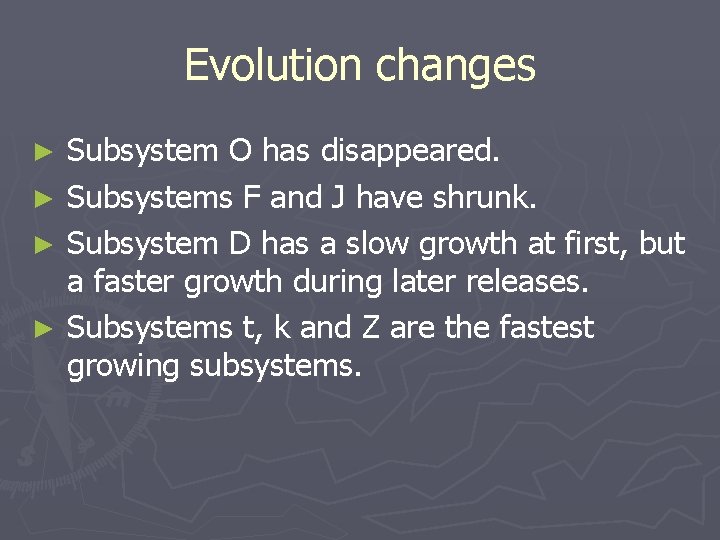 Evolution changes

► Subsystem O has disappeared.
► Subsystems F and J have shrunk.
► Subsystem D has a slow growth at first, but a faster growth during later releases.
► Subsystems t, k and Z are the fastest growing subsystems.